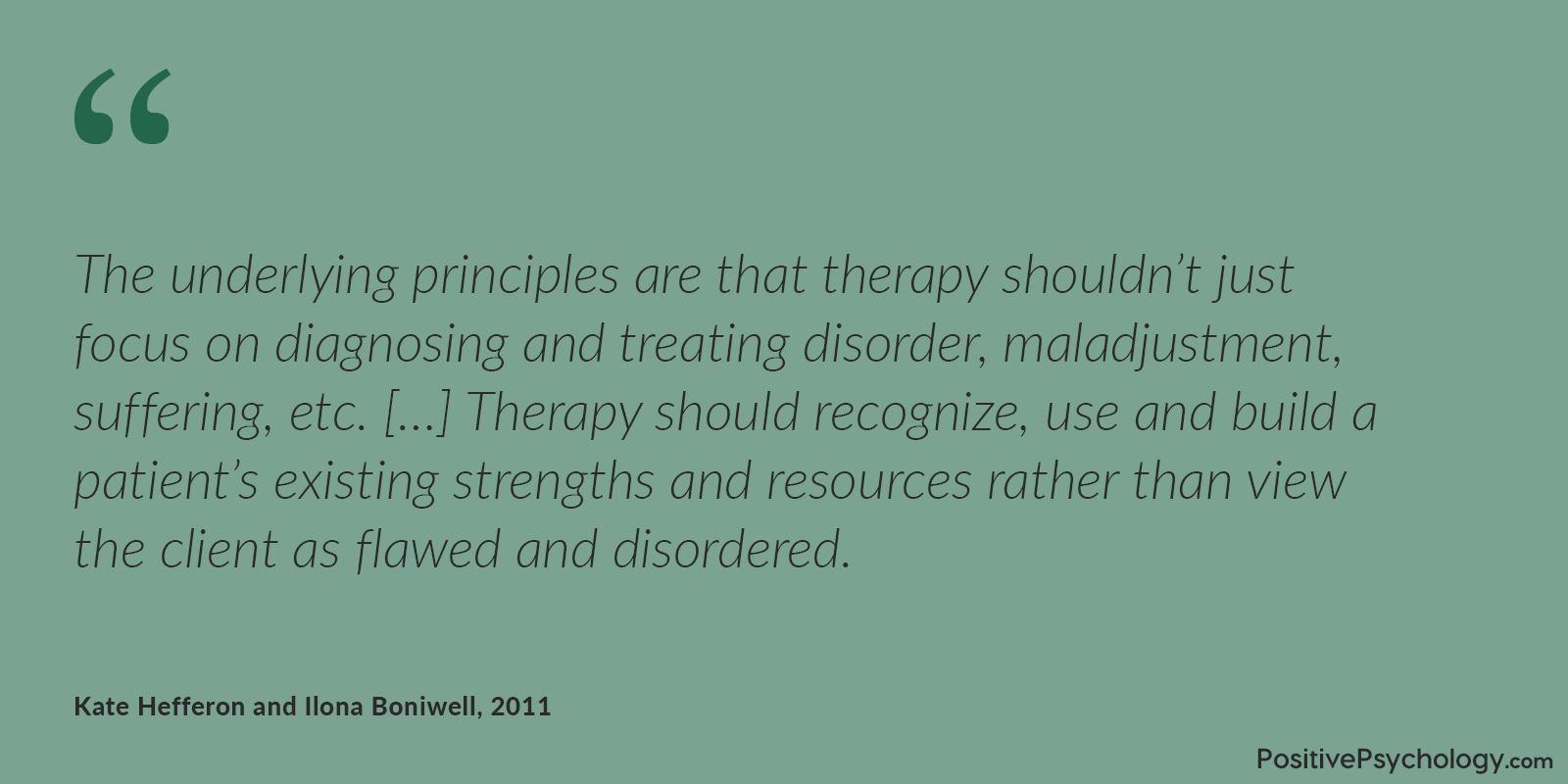 “

The underlying principles are that therapy shouldn’t just focus on diagnosing and treating disorder, maladjustment, suffering, etc. […] Therapy should recognize, use and build a patient’s existing strengths and resources rather than view the client as flawed and disordered.

Kate Hefferon and Ilona Boniwell, 2011

PositivePsychology.com